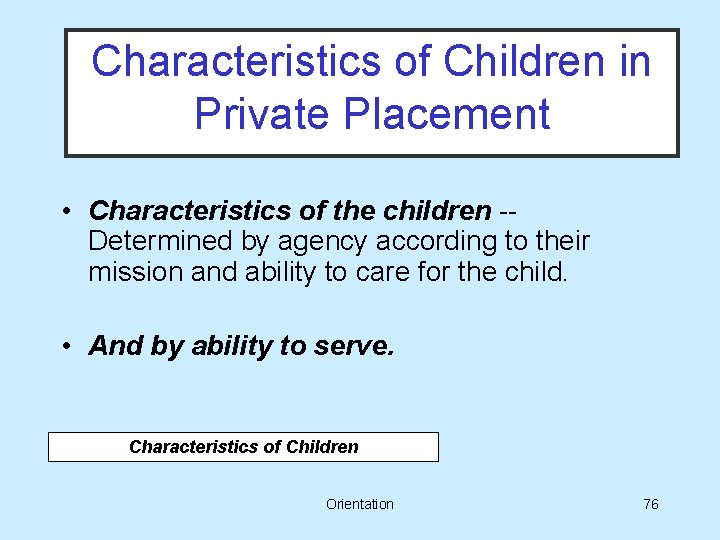 Characteristics of Children in Private Placement

• Characteristics of the children -- Determined by agency according to their mission and ability to care for the child.

• And by ability to serve.

Characteristics of Children

Orientation

76